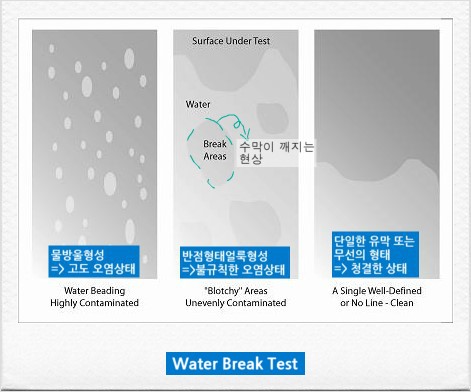 물방울형성
=> 고도 오염상태

Water Beading
Highly Contaminated

Surface Under Test

Water

Break
Areas

수막이 깨지는
현상

반점형태얼룩형성
=>불규칙한 오염상태

"Blotchy" Areas
Unevenly Contaminated

단일한 유막 또는
무선의 형태
=> 청결한 상태

A Single Well-Defined
or No Line - Clean

Water Break Test